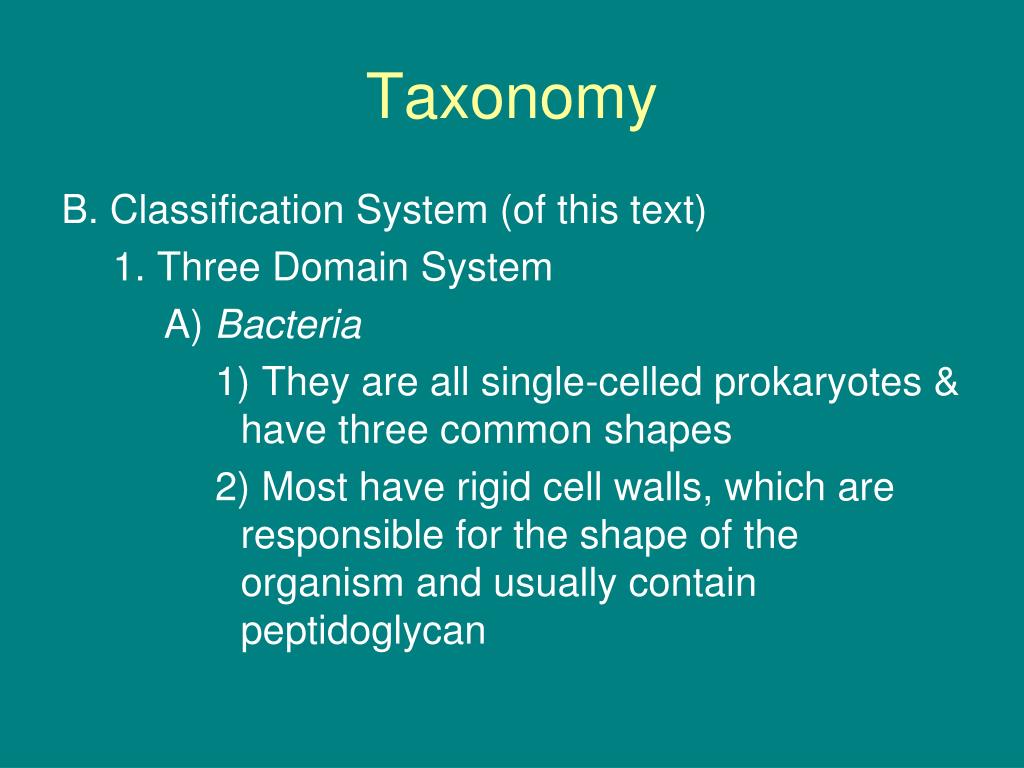 Taxonomy

B. Classification System (of this text)

1. Three Domain System

A) Bacteria

1) They are all single-celled prokaryotes & have three common shapes

2) Most have rigid cell walls, which are responsible for the shape of the organism and usually contain peptidoglycan